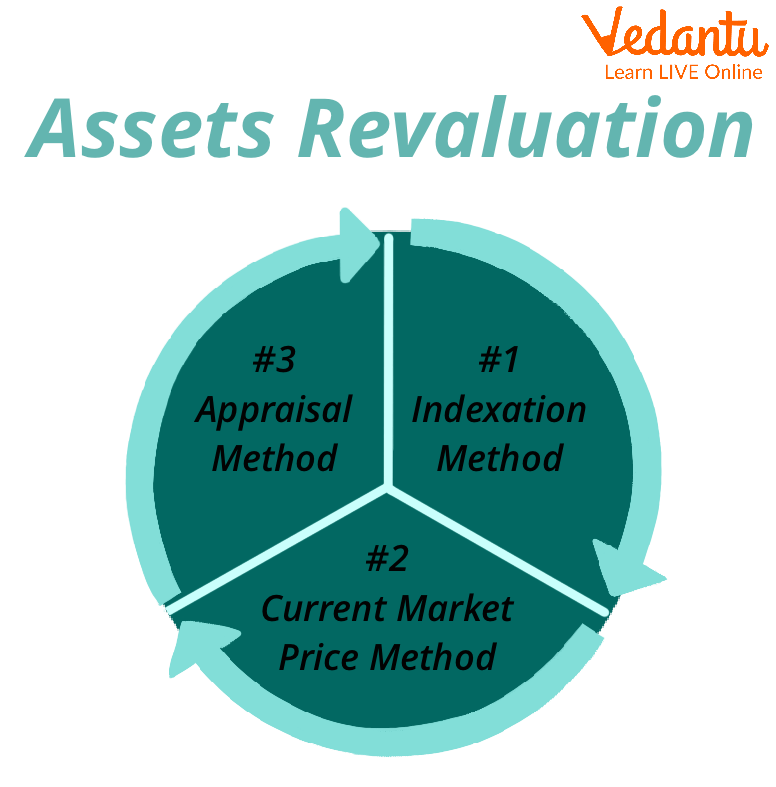 Vedantu
Learn LIVE Online

Assets Revaluation

#1
Indexation
Method

#2
Current Market
Price Method

#3
Appraisal
Method